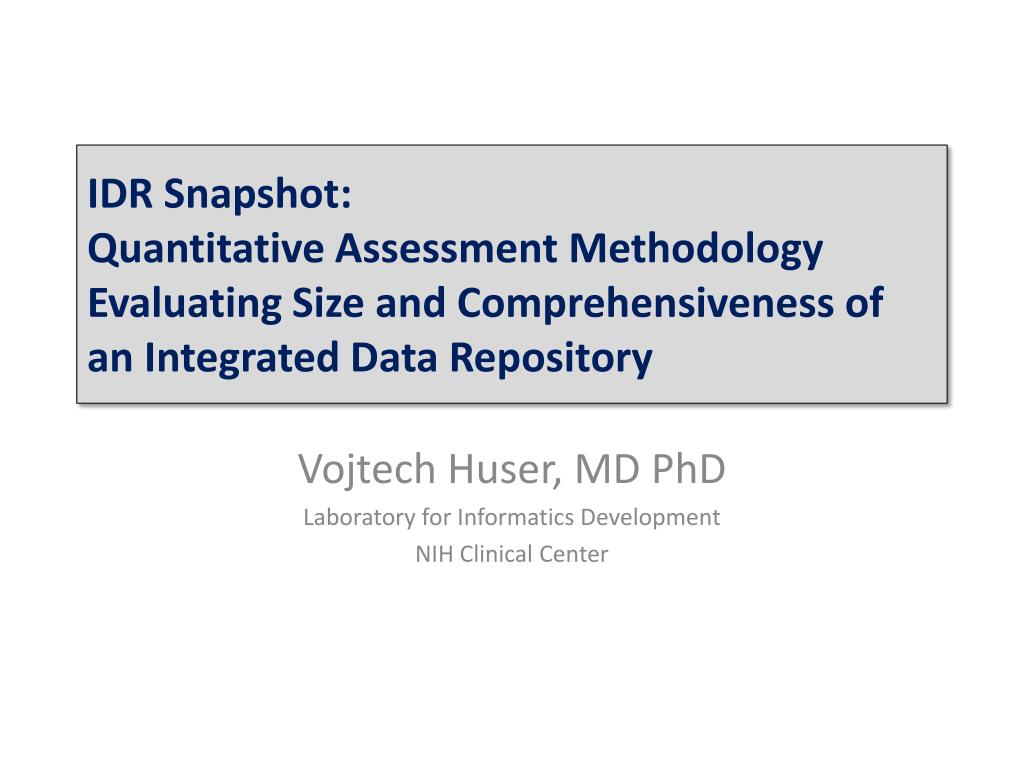 IDR Snapshot:
Quantitative Assessment Methodology Evaluating Size and Comprehensiveness of an Integrated Data Repository

Vojtech Huser, MD PhD
Laboratory for Informatics Development
NIH Clinical Center